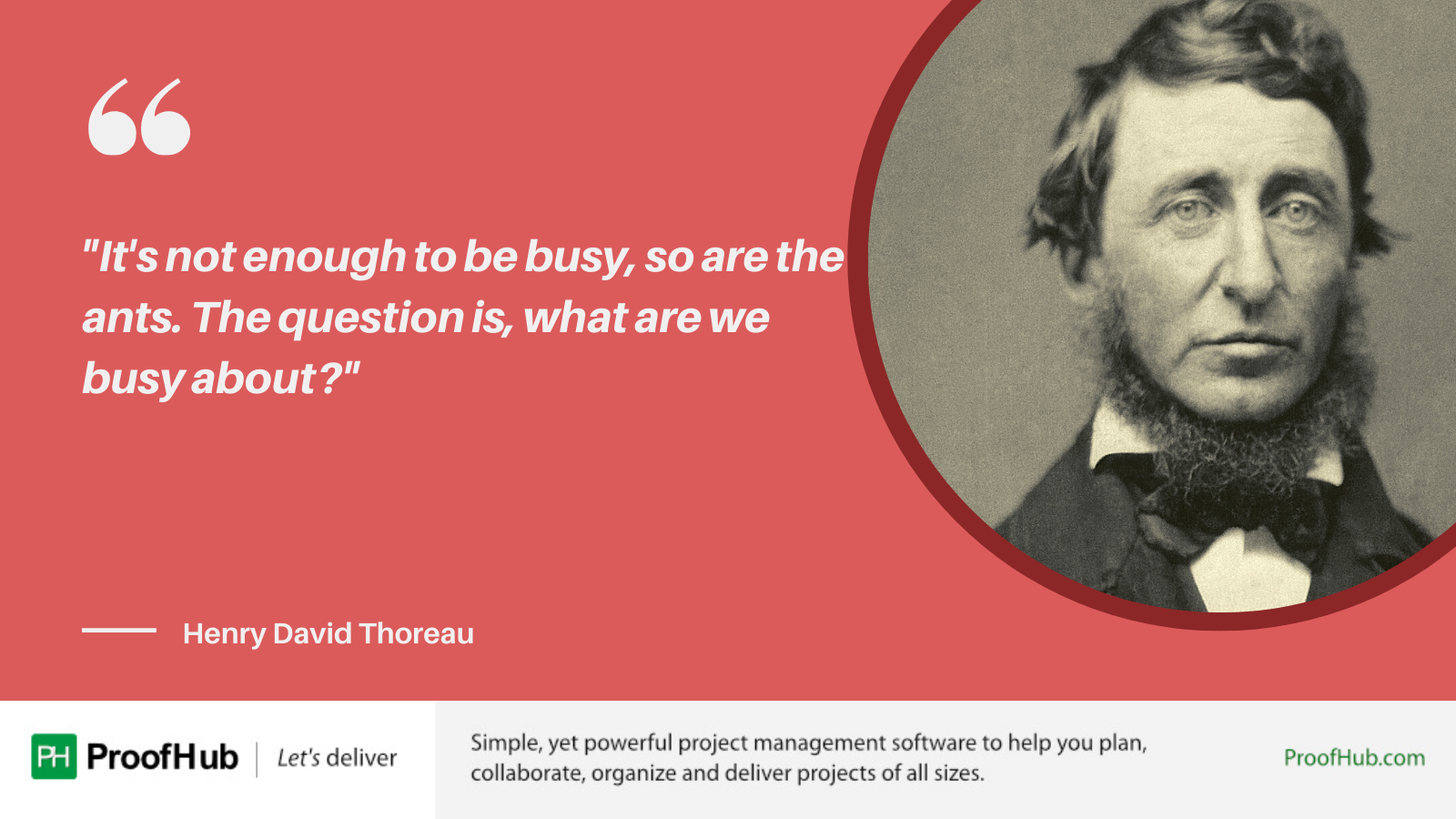 "It's not enough to be busy, so are the ants. The question is, what are we busy about?"

Henry David Thoreau

PH ProofHub | Let's deliver

Simple, yet powerful project management software to help you plan, collaborate, organize and deliver projects of all sizes.

ProofHub.com